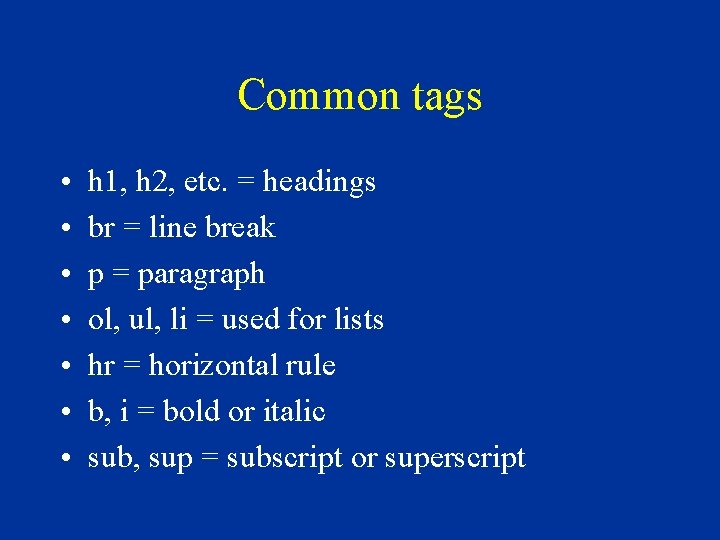 Common tags

• h1, h2, etc. = headings
• br = line break
• p = paragraph
• ol, ul, li = used for lists
• hr = horizontal rule
• b, i = bold or italic
• sub, sup = subscript or superscript